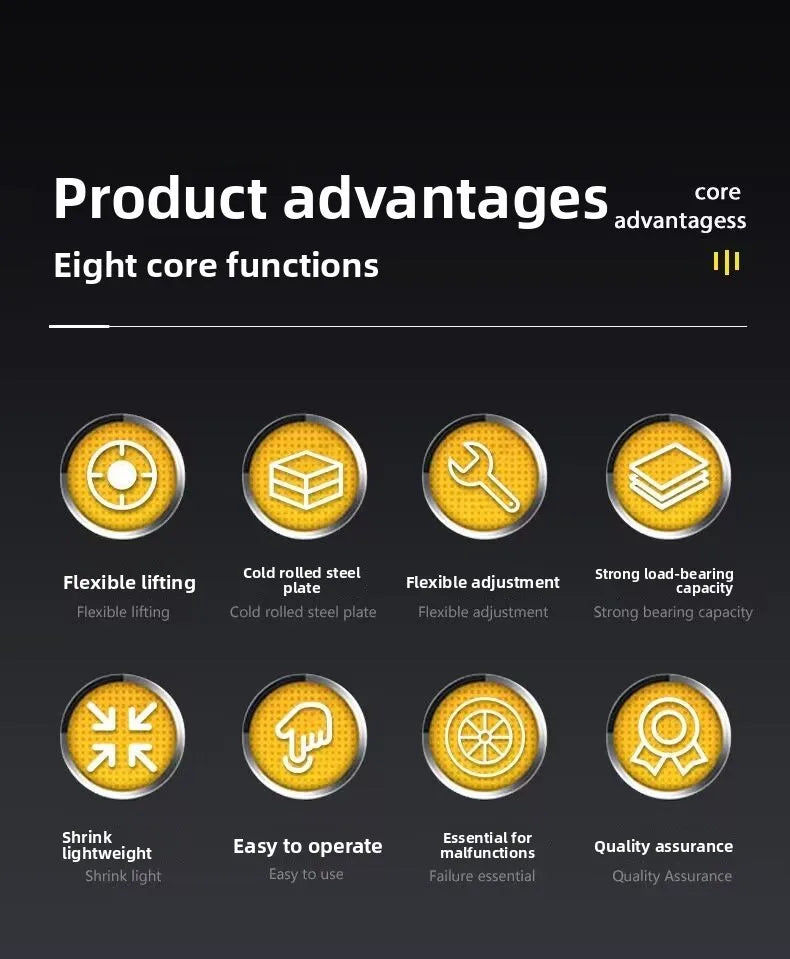 Product advantages

core advantagess

Eight core functions

Flexible lifting
Flexible lifting

Cold rolled steel plate
Cold rolled steel plate

Flexible adjustment
Flexible adjustment

Strong load-bearing capacity
Strong bearing capacity

Shrink lightweight
Shrink light

Easy to operate
Easy to use

Essential for malfunctions
Failure essential

Quality assurance
Quality Assurance